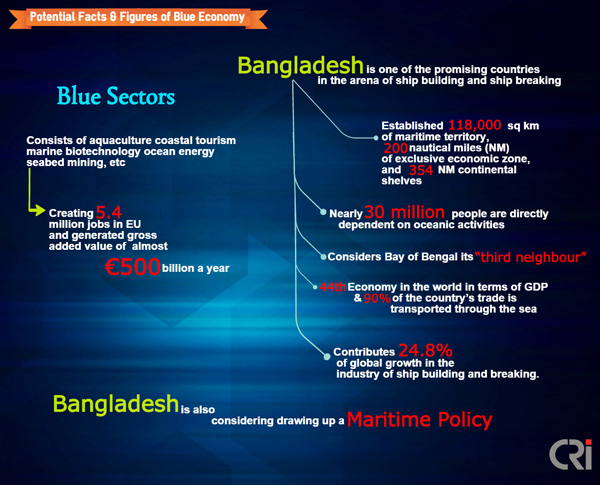 Potential Facts & Figures of Blue Economy

Blue Sectors

Consists of aquaculture coastal tourism marine biotechnology ocean energy seabed mining, etc

Creating 5.4 million jobs in EU and generated gross added value of almost €500 billion a year

Bangladesh is one of the promising countries in the arena of ship building and ship breaking

Established 118,000 sq km of maritime territory, 200 nautical miles (NM) of exclusive economic zone, and 354 NM continental shelves

Nearly 30 million people are directly dependent on oceanic activities

Considers Bay of Bengal its "third neighbour"

44th Economy in the world in terms of GDP & 90% of the country's trade is transported through the sea

Contributes 24.8% of global growth in the industry of ship building and breaking.

Bangladesh is also considering drawing up a Maritime Policy

CRi